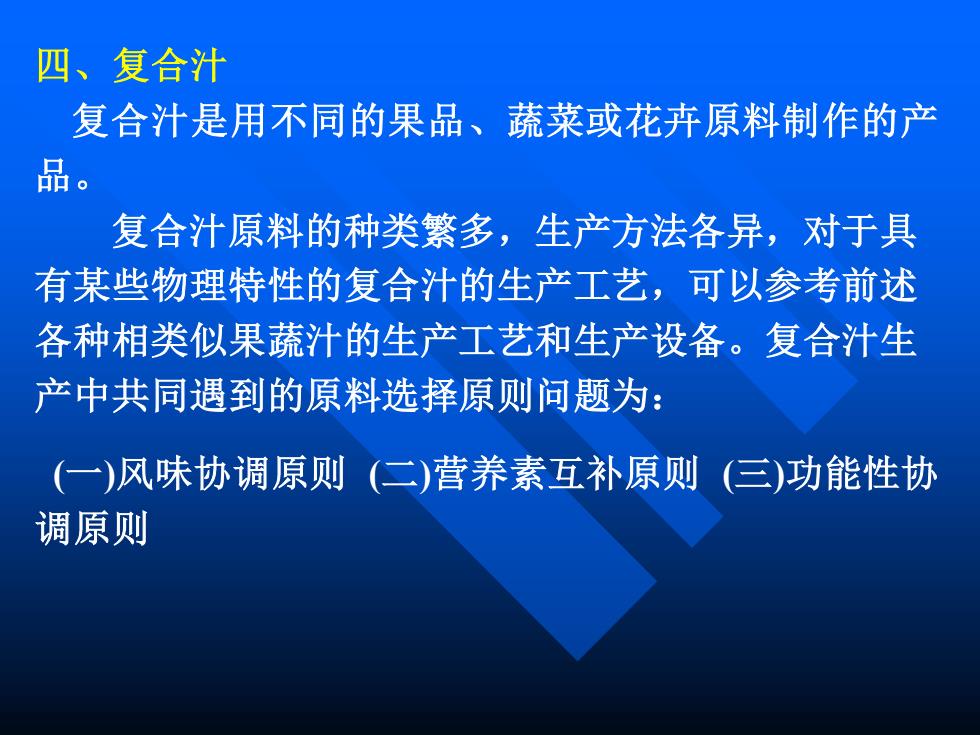 四、复合汁

复合汁是用不同的果品、蔬菜或花卉原料制作的产品。

复合汁原料的种类繁多，生产方法各异，对于具有某些物理特性的复合汁的生产工艺，可以参考前述各种相类似果蔬汁的生产工艺和生产设备。复合汁生产中共同遇到的原料选择原则问题为：

(一)风味协调原则 (二)营养素互补原则 (三)功能性协调原则